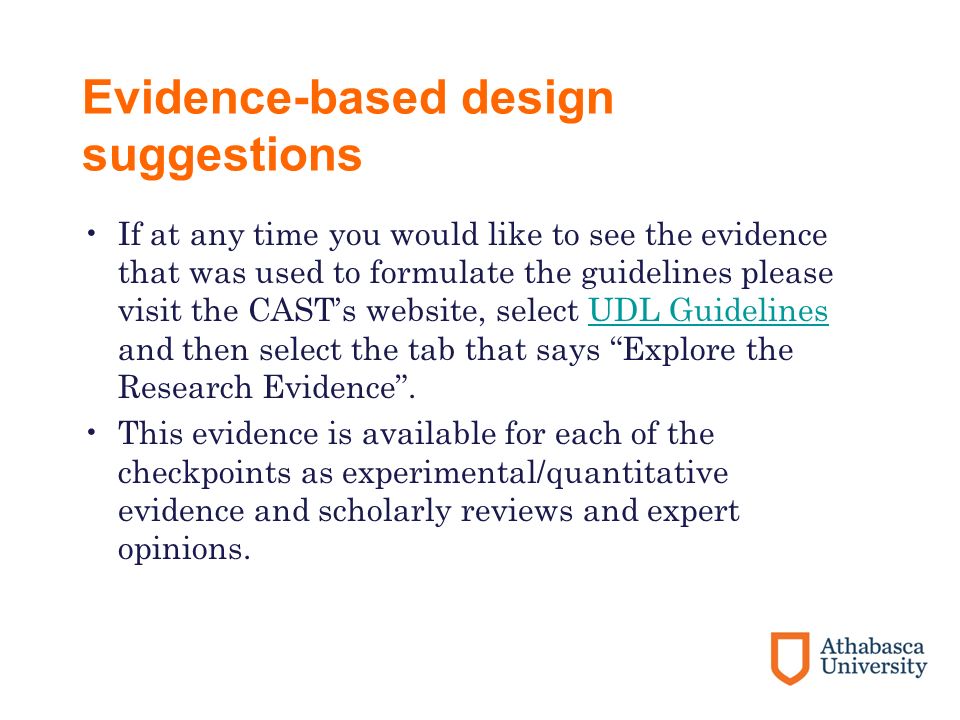 Evidence-based design suggestions

• If at any time you would like to see the evidence that was used to formulate the guidelines please visit the CAST’s website, select UDL Guidelines and then select the tab that says “Explore the Research Evidence”.

• This evidence is available for each of the checkpoints as experimental/quantitative evidence and scholarly reviews and expert opinions.

Athabasca University